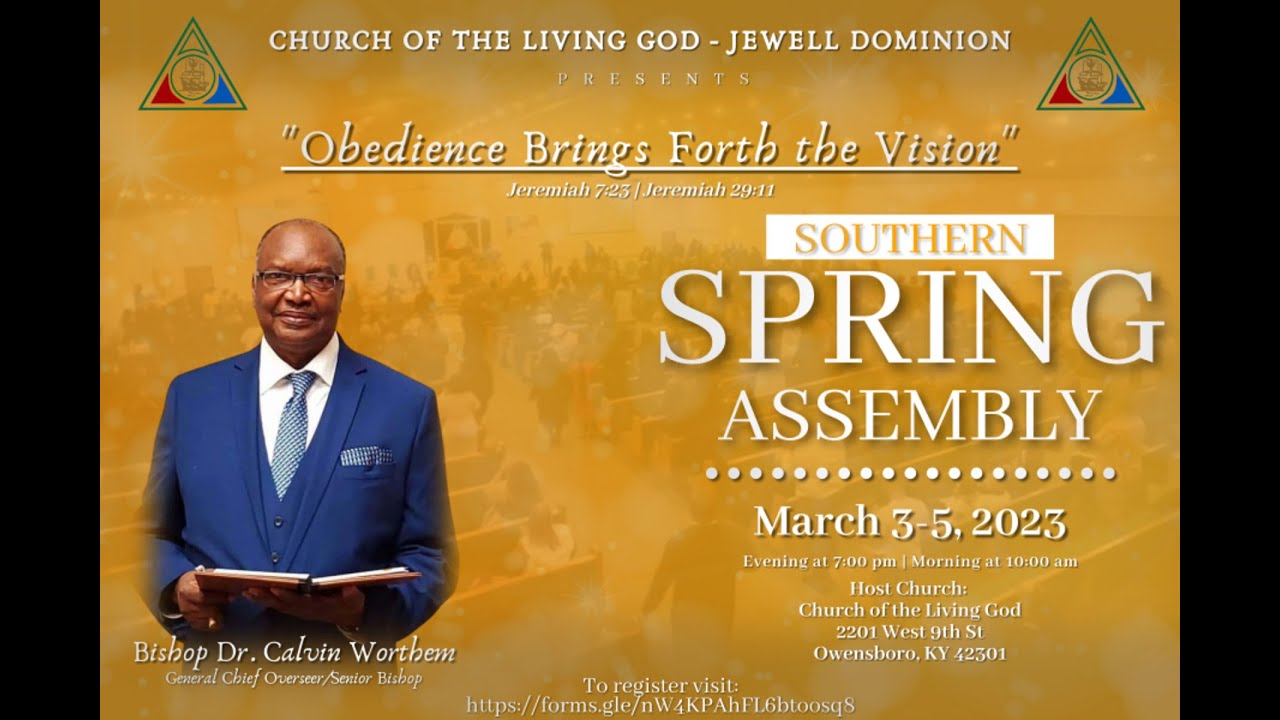 CHURCH OF THE LIVING GOD - JEWELL DOMINION

PRESENTS

"Obedience Brings Forth the Vision"

Jeremiah 7:23 | Jeremiah 29:11

SOUTHERN

SPRING

ASSEMBLY

March 3-5, 2023

Evening at 7:00 pm | Morning at 10:00 am

Host Church:
Church of the Living God
2201 West 9th St
Owensboro, KY 42301

Bishop Dr. Calvin Worthem
General Chief Overseer/Senior Bishop

To register visit:
https://forms.gle/nW4KPAhFL6btoosq8